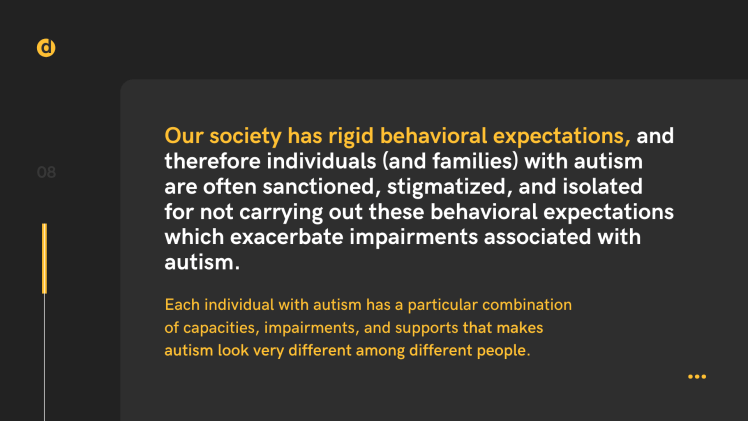 d

08

Our society has rigid behavioral expectations, and therefore individuals (and families) with autism are often sanctioned, stigmatized, and isolated for not carrying out these behavioral expectations which exacerbate impairments associated with autism.

Each individual with autism has a particular combination of capacities, impairments, and supports that makes autism look very different among different people.

...